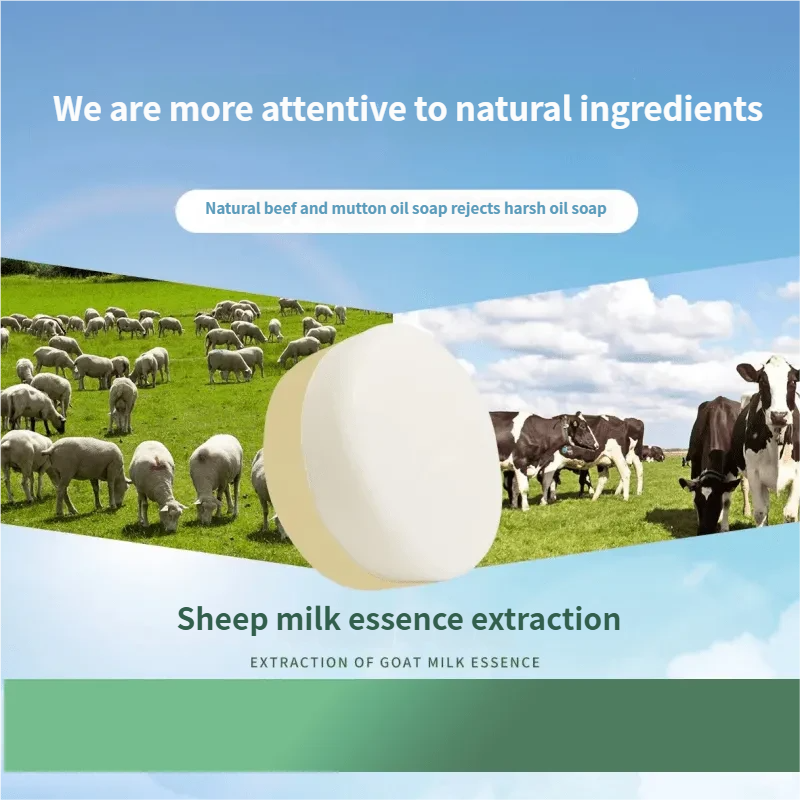 We are more attentive to natural ingredients

Natural beef and mutton oil soap rejects harsh oil soap

Sheep milk essence extraction

EXTRACTION OF GOAT MILK ESSENCE